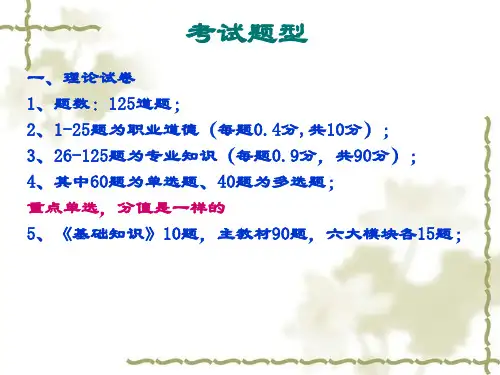 考试题型

一、理论试卷

1、题数：125道题；

2、1-25题为职业道德（每题0.4分,共10分）；

3、26-125题为专业知识（每题0.9分，共90分）；

4、其中60题为单选题、40题为多选题；

重点单选，分值是一样的

5、《基础知识》10题，主教材90题，六大模块各15题；